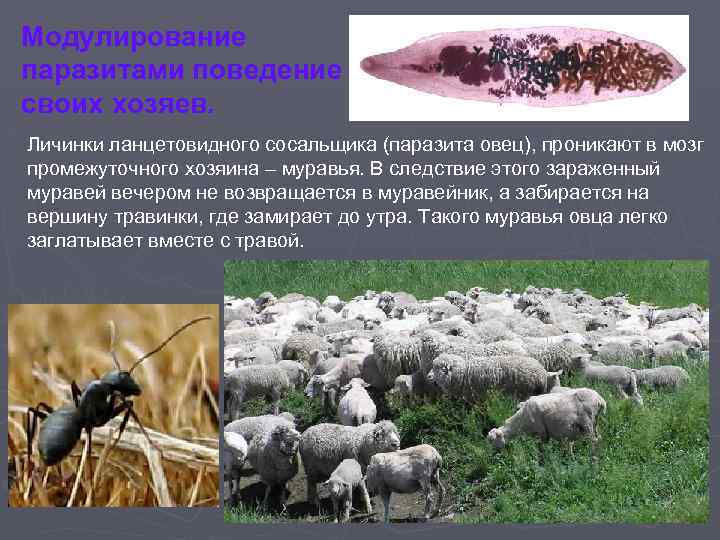 Модулирование паразитами поведение своих хозяев.

Личинки ланцетовидного сосальщика (паразита овец), проникают в мозг промежуточного хозяина – муравья. В следствие этого зараженный муравей вечером не возвращается в муравейник, а забирается на вершину травинки, где замирает до утра. Такого муравья овца легко заглатывает вместе с травой.